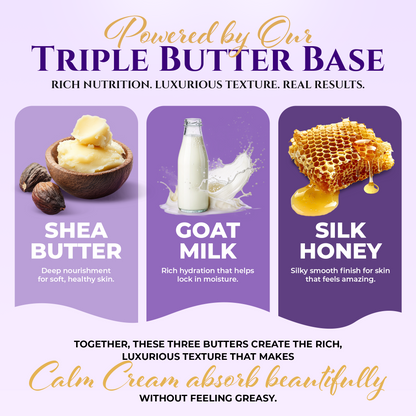 Powered by Our
TRIPLE BUTTER BASE
RICH NUTRITION. LUXURIOUS TEXTURE. REAL RESULTS.

SHEA BUTTER
Deep nourishment for soft, healthy skin.

GOAT MILK
Rich hydration that helps lock in moisture.

SILK HONEY
Silky smooth finish for skin that feels amazing.

TOGETHER, THESE THREE BUTTERS CREATE THE RICH, LUXURIOUS TEXTURE THAT MAKES
Calm Cream absorb beautifully
WITHOUT FEELING GREASY.